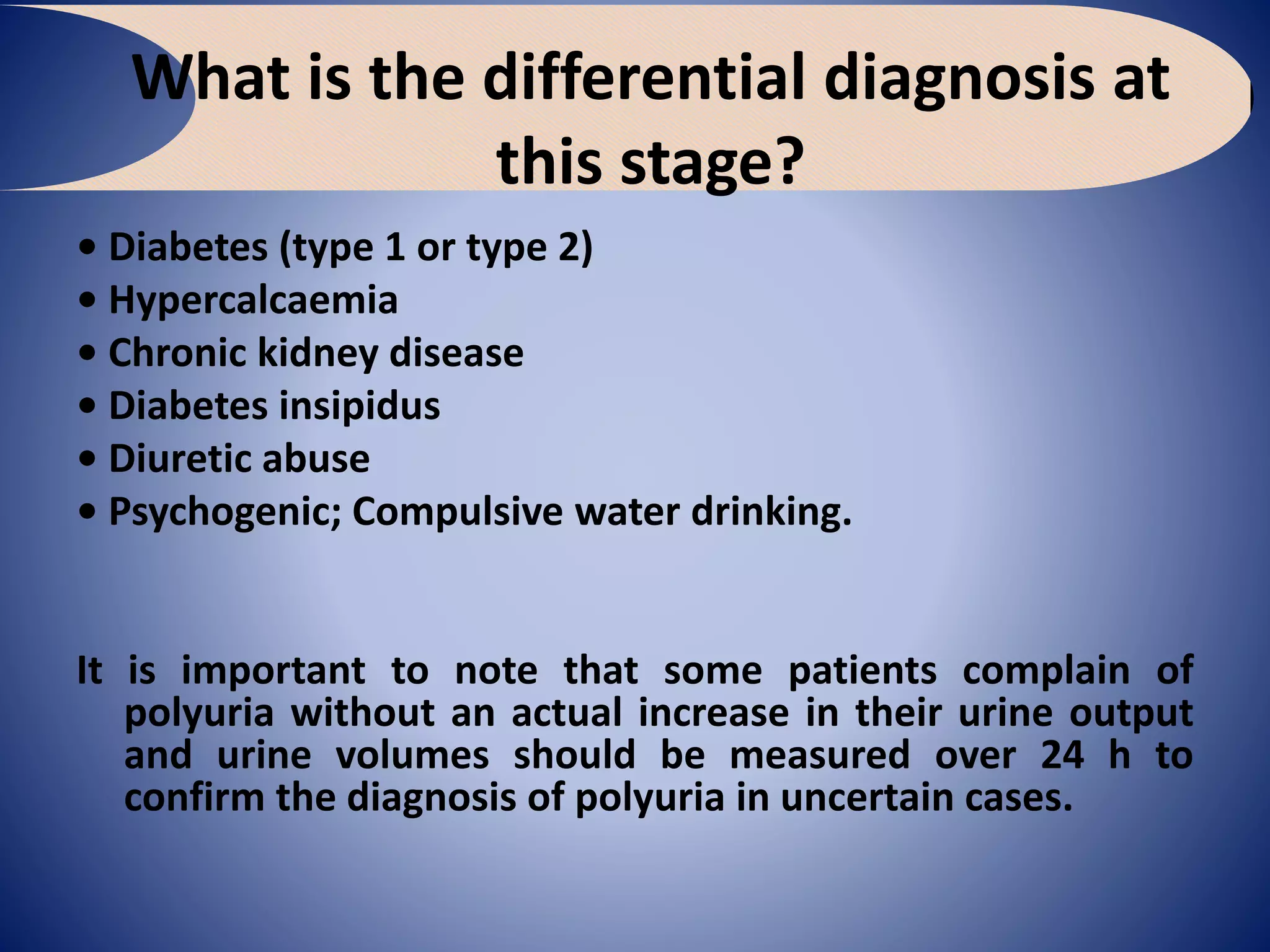 What is the differential diagnosis at this stage?

• Diabetes (type 1 or type 2)
• Hypercalcaemia
• Chronic kidney disease
• Diabetes insipidus
• Diuretic abuse
• Psychogenic; Compulsive water drinking.

It is important to note that some patients complain of polyuria without an actual increase in their urine output and urine volumes should be measured over 24 h to confirm the diagnosis of polyuria in uncertain cases.